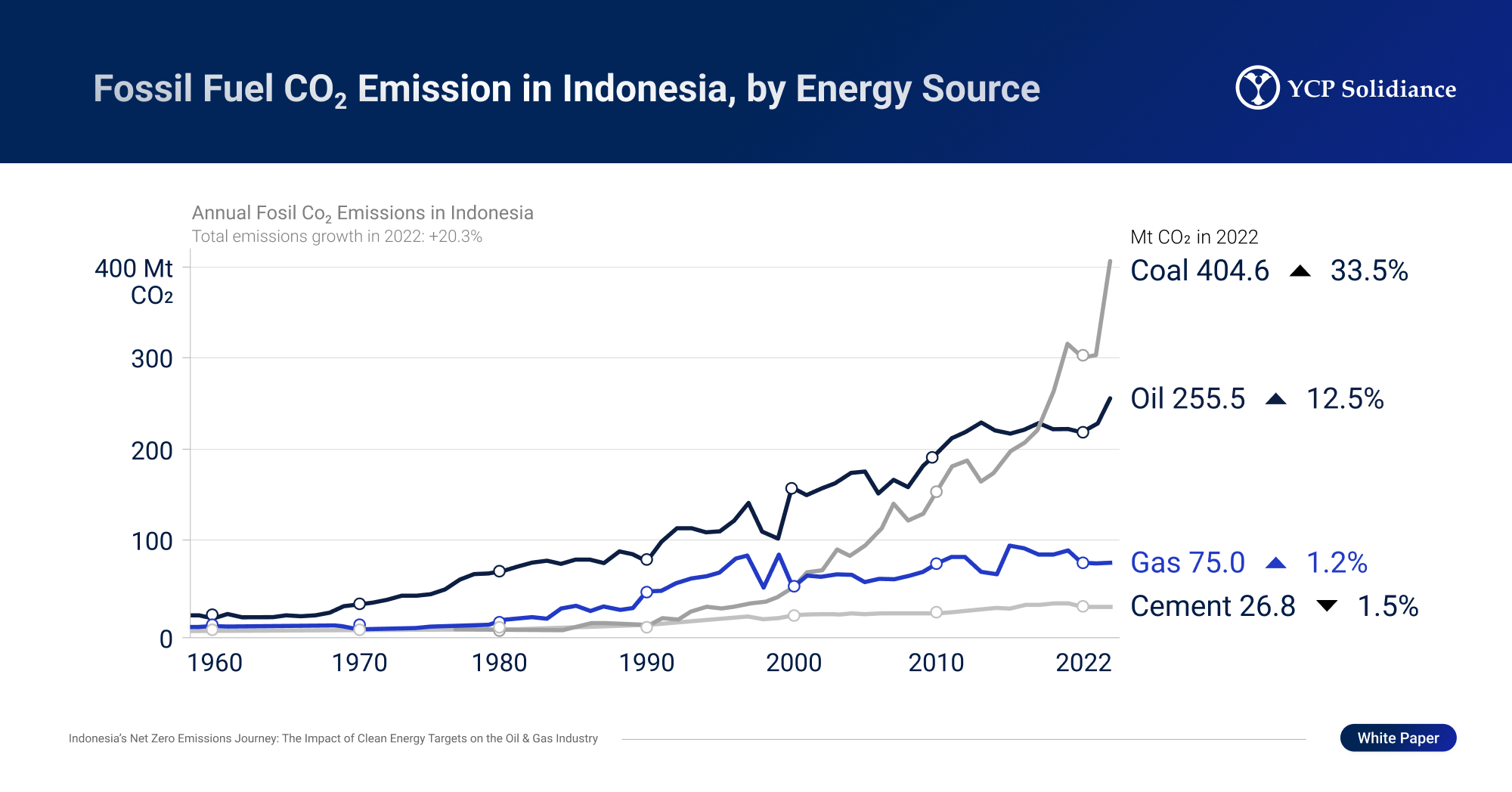 Fossil Fuel $CO_2$ Emission in Indonesia, by Energy Source

YCP Solidiance

Annual Fosil $Co_2$ Emissions in Indonesia
Total emissions growth in 2022: +20.3%

400 Mt $CO_2$
300
200
100
0

1960 1970 1980 1990 2000 2010 2022

Mt $CO_2$ in 2022
Coal 404.6 ▲ 33.5%
Oil 255.5 ▲ 12.5%
Gas 75.0 ▲ 1.2%
Cement 26.8 ▼ 1.5%

Indonesia's Net Zero Emissions Journey: The Impact of Clean Energy Targets on the Oil & Gas Industry

White Paper